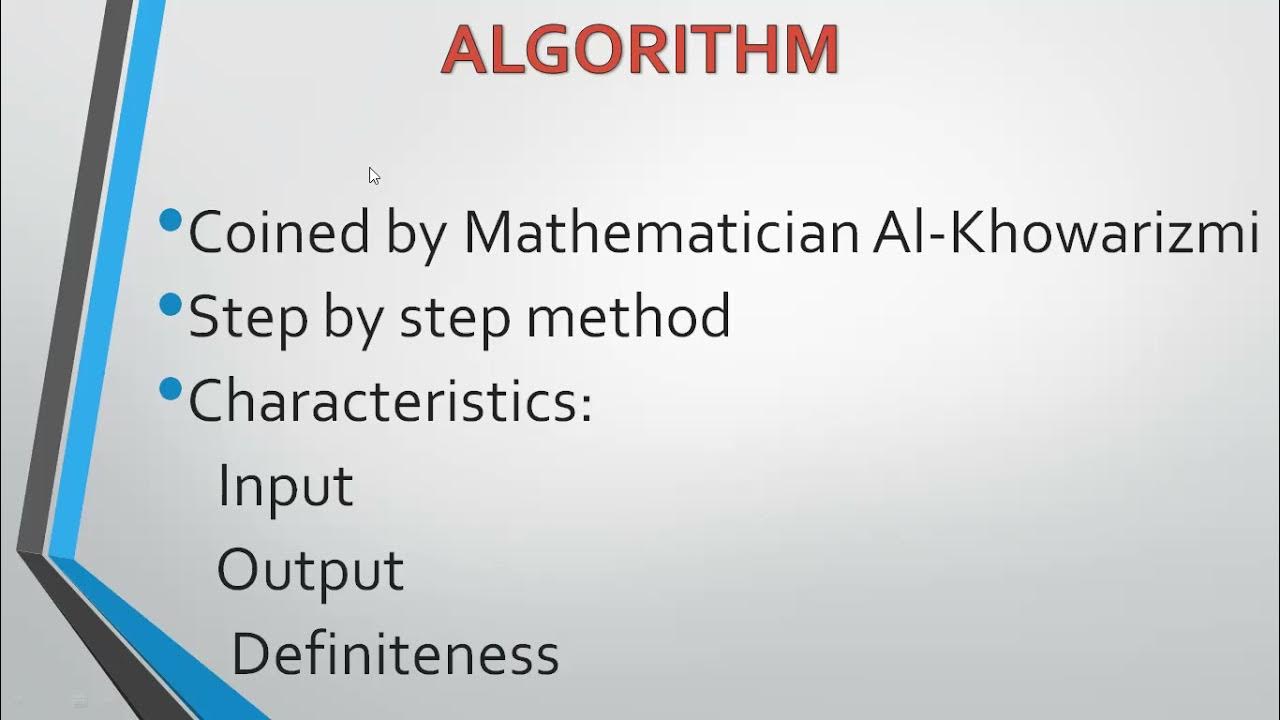 ALGORITHM

• Coined by Mathematician Al-Khowarizmi
• Step by step method
• Characteristics:
Input
Output
Definiteness